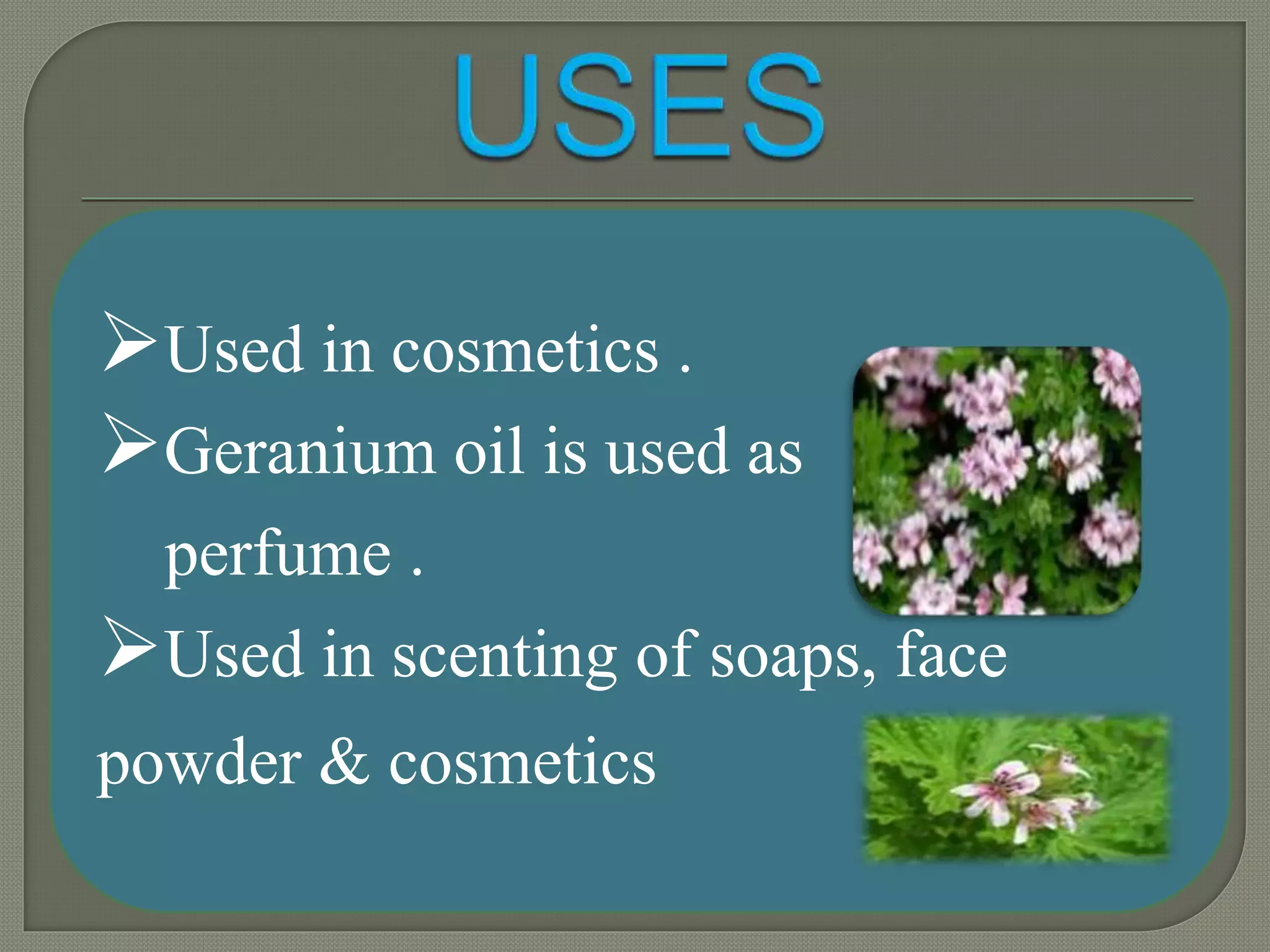 USES

➢Used in cosmetics .

➢Geranium oil is used as perfume .

➢Used in scenting of soaps, face powder & cosmetics